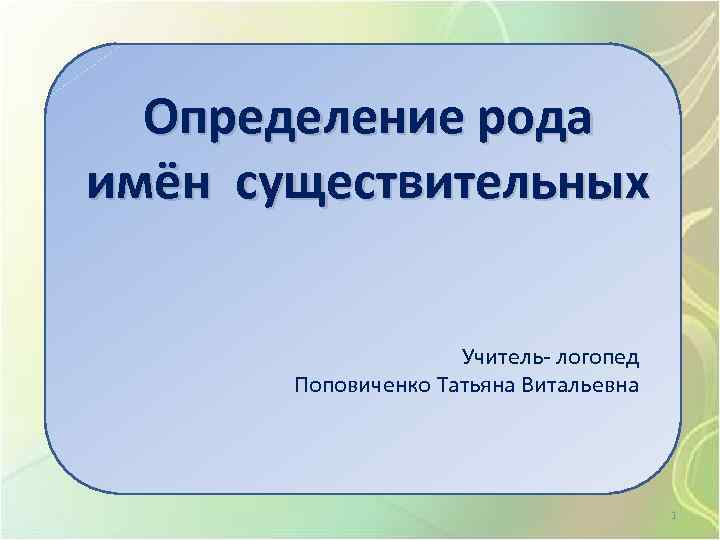 Определение рода имён существительных

Учитель- логопед
Поповиченко Татьяна Витальевна

1